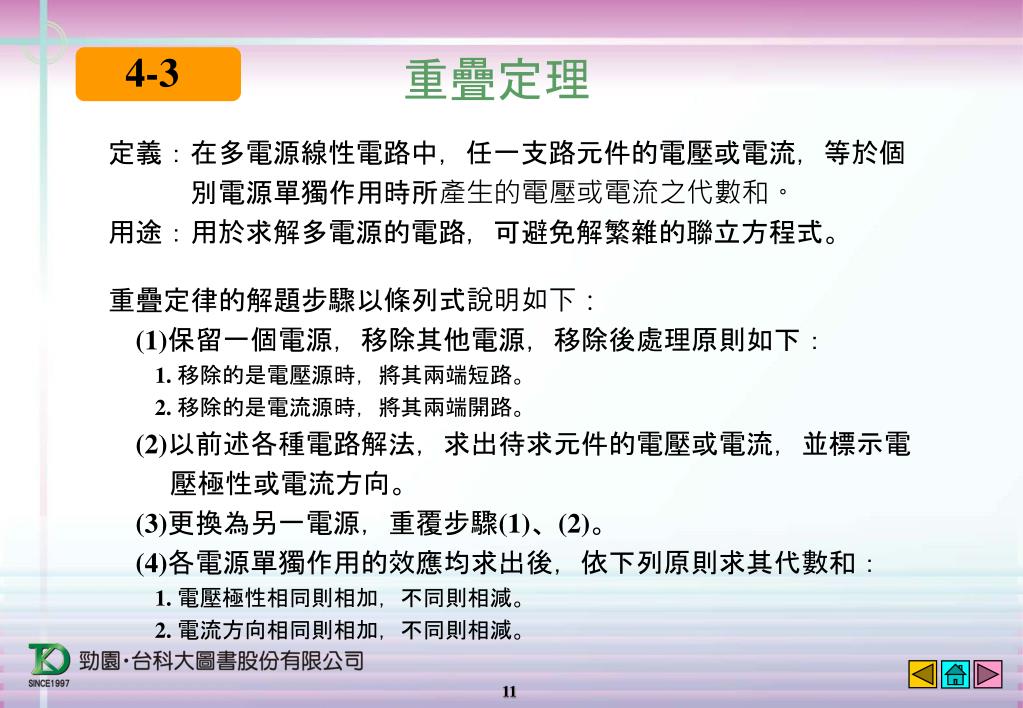 4-3

重疊定理

定義：在多電源線性電路中，任一支路元件的電壓或電流，等於個別電源單獨作用時所產生的電壓或電流之代數和。

用途：用於求解多電源的電路，可避免解繁雜的聯立方程式。

重疊定律的解題步驟以條列式說明如下：

(1)保留一個電源，移除其他電源，移除後處理原則如下：

1. 移除的是電壓源時，將其兩端短路。

2. 移除的是電流源時，將其兩端開路。

(2)以前述各種電路解法，求出待求元件的電壓或電流，並標示電壓極性或電流方向。

(3)更換為另一電源，重覆步驟(1)、(2)。

(4)各電源單獨作用的效應均求出後，依下列原則求其代數和：

1. 電壓極性相同則相加，不同則相減。

2. 電流方向相同則相加，不同則相減。

TKD SINCE1997 勁園‧台科大圖書股份有限公司

11